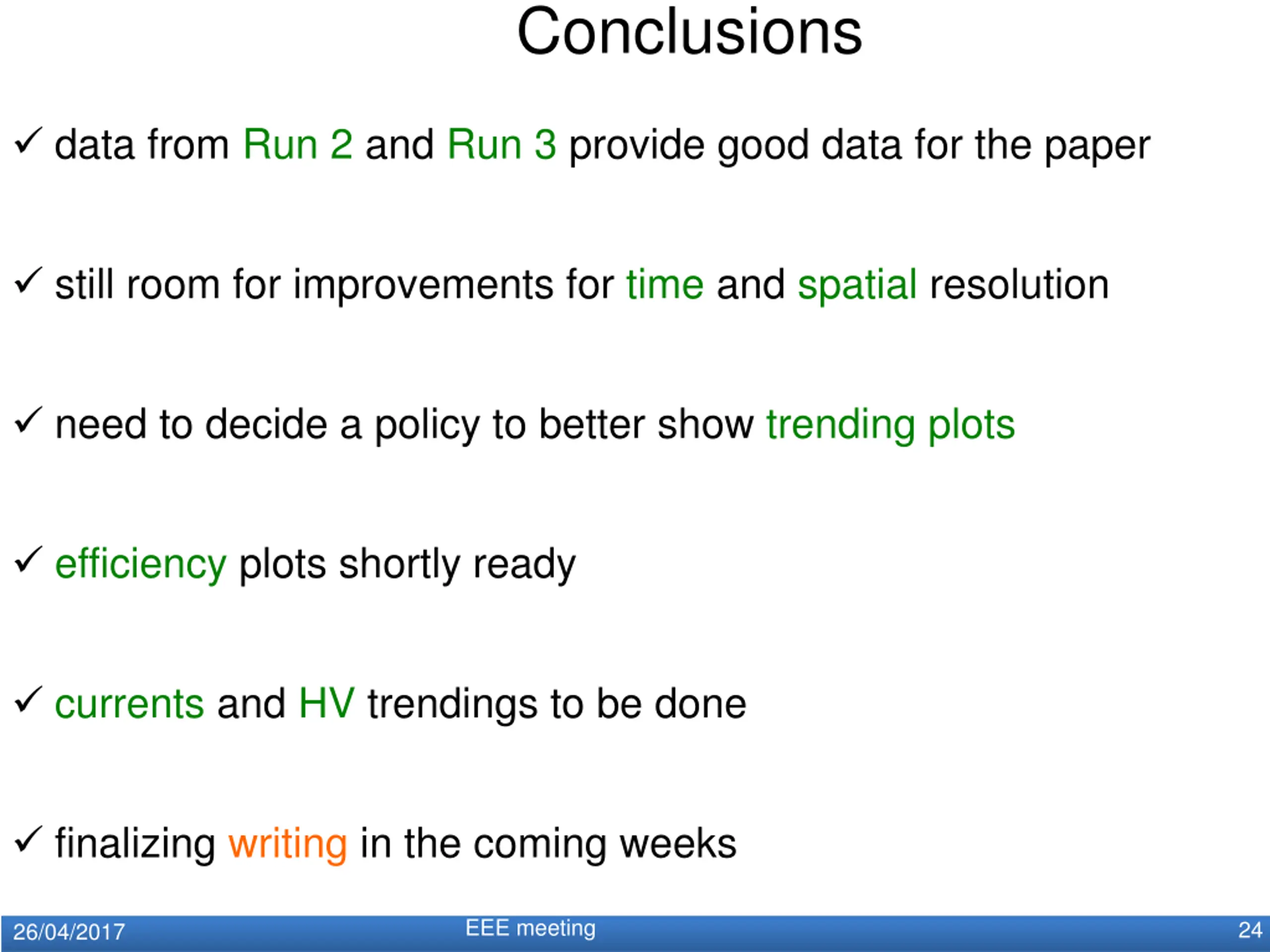 Conclusions

✓ data from Run 2 and Run 3 provide good data for the paper

✓ still room for improvements for time and spatial resolution

✓ need to decide a policy to better show trending plots

✓ efficiency plots shortly ready

✓ currents and HV trendings to be done

✓ finalizing writing in the coming weeks

26/04/2017 EEE meeting 24